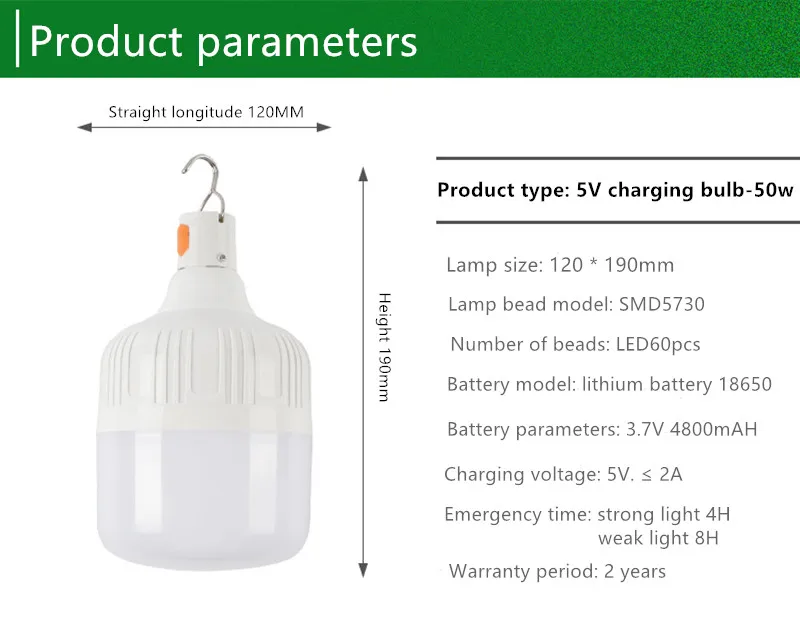 Product parameters

Straight longitude 120MM

Height 190mm

Product type: 5V charging bulb-50w

Lamp size: 120 * 190mm

Lamp bead model: SMD5730

Number of beads: LED60pcs

Battery model: lithium battery 18650

Battery parameters: 3.7V 4800mAH

Charging voltage: 5V. ≤ 2A

Emergency time: strong light 4H
weak light 8H

Warranty period: 2 years